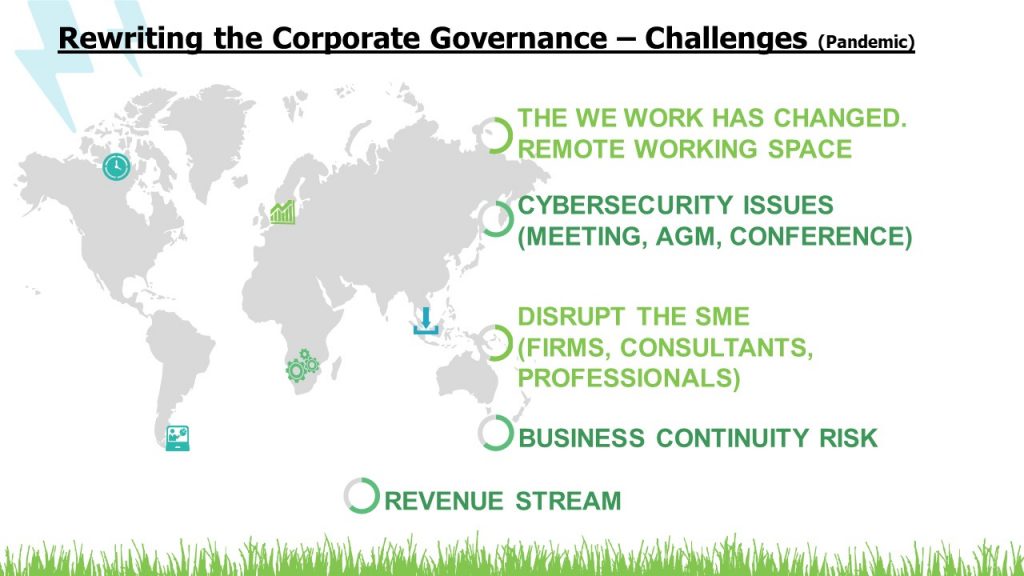 Rewriting the Corporate Governance – Challenges (Pandemic)

THE WE WORK HAS CHANGED. REMOTE WORKING SPACE

CYBERSECURITY ISSUES (MEETING, AGM, CONFERENCE)

DISRUPT THE SME (FIRMS, CONSULTANTS, PROFESSIONALS)

BUSINESS CONTINUITY RISK

REVENUE STREAM